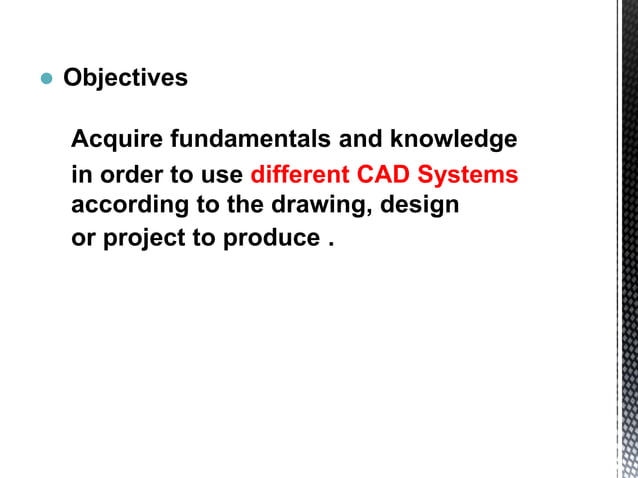 Objectives

Acquire fundamentals and knowledge in order to use different CAD Systems according to the drawing, design or project to produce .